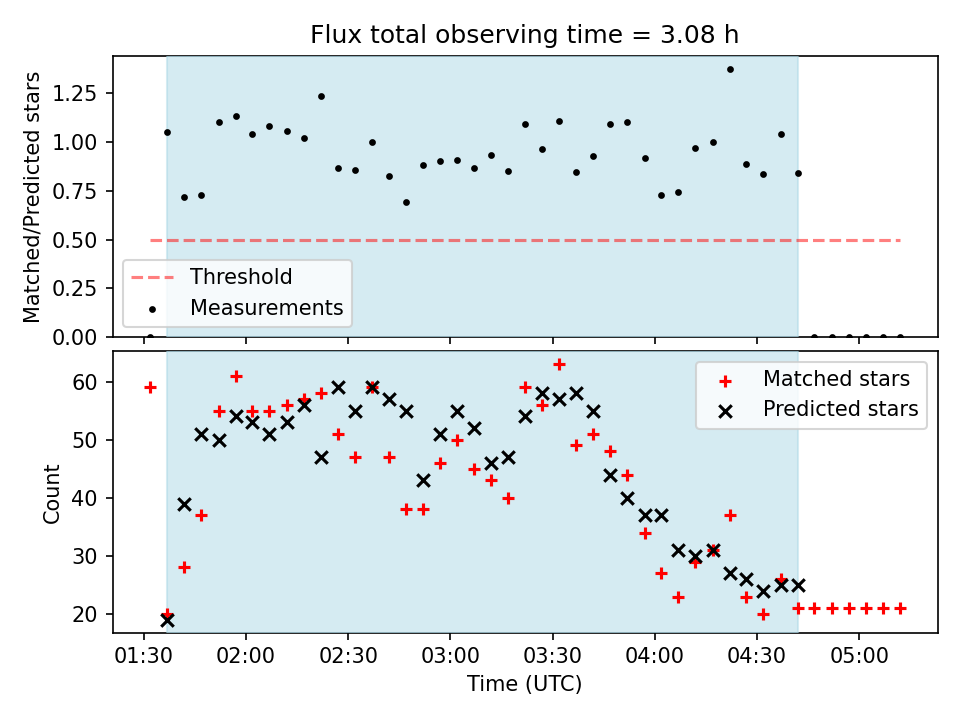 Flux total observing time = 3.08 h

Matched/Predicted stars

1.25
1.00
0.75
0.50
0.25
0.00

Threshold
Measurements

Count

60
50
40
30
20

Matched stars
Predicted stars

01:30
02:00
02:30
03:00
03:30
04:00
04:30
05:00

Time (UTC)